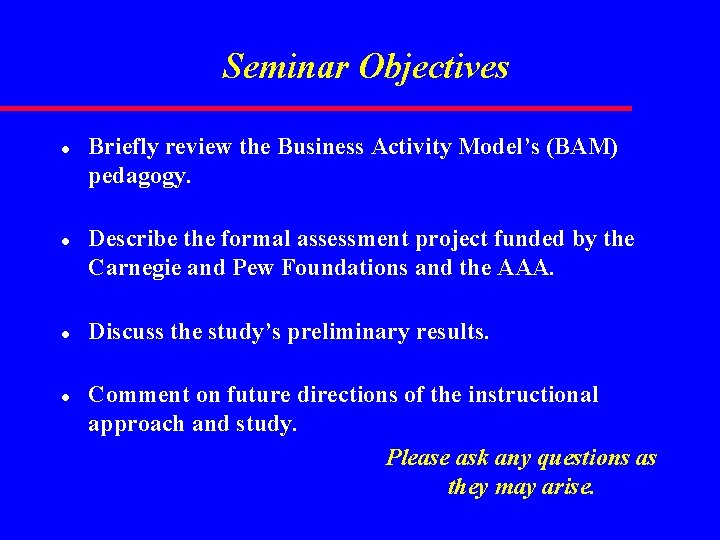 Seminar Objectives

- Briefly review the Business Activity Model's (BAM) pedagogy.

- Describe the formal assessment project funded by the Carnegie and Pew Foundations and the AAA.

- Discuss the study's preliminary results.

- Comment on future directions of the instructional approach and study.

Please ask any questions as they may arise.